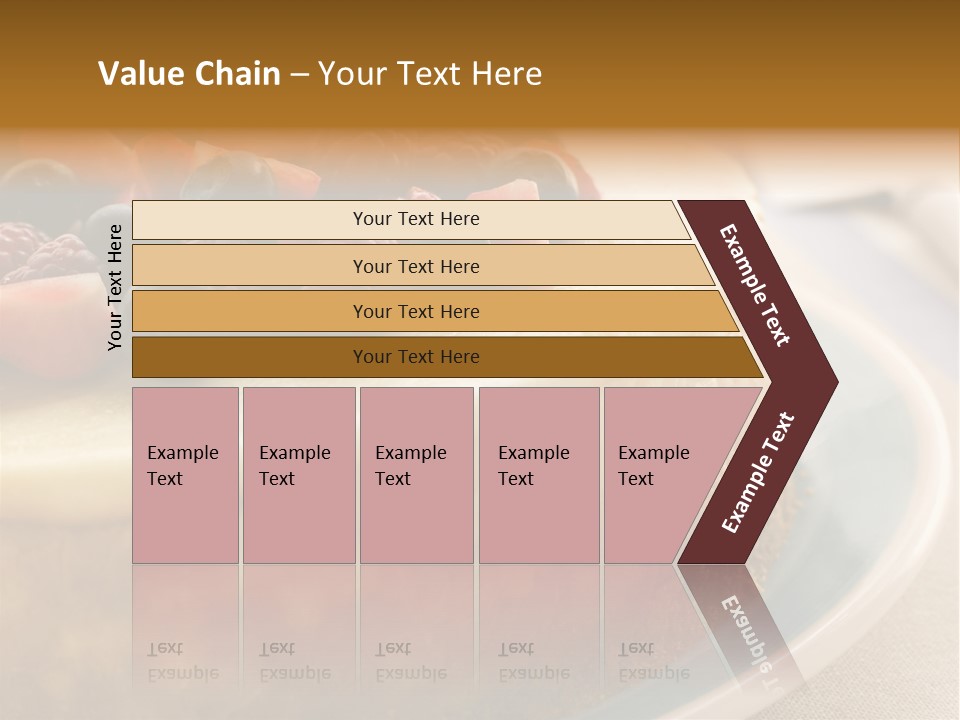 Value Chain – Your Text Here

Your Text Here

Your Text Here

Your Text Here

Your Text Here

Your Text Here

Example Text

Example Text

Example Text

Example Text

Example Text

Example Text

Example Text